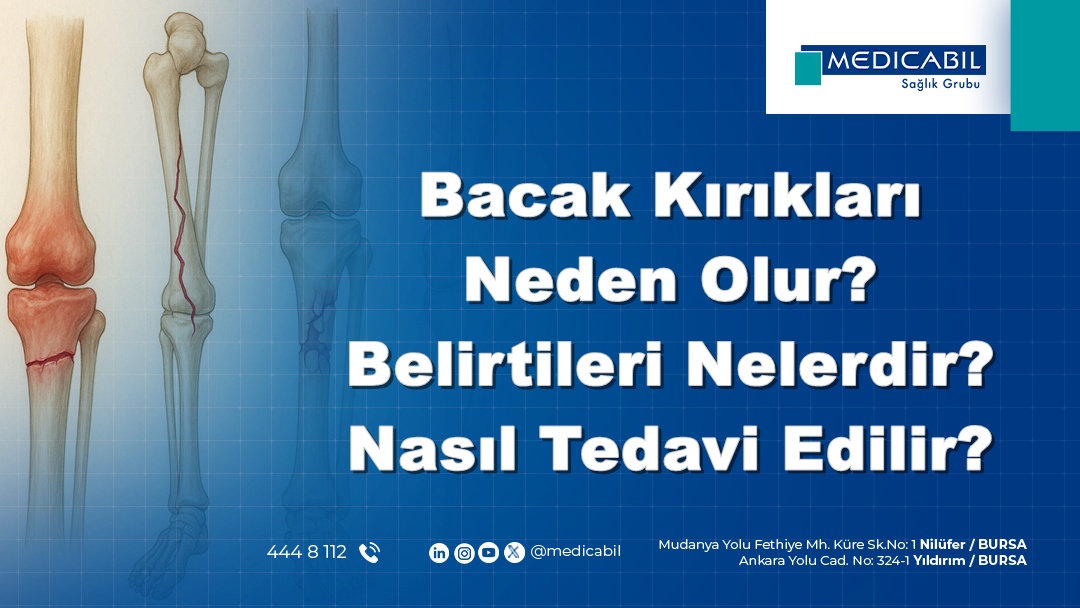 MEDICABIL
Sağlık Grubu

Bacak Kırıkları
Neden Olur?
Belirtileri Nelerdir?
Nasıl Tedavi Edilir?

444 8 112

@medicabil

Mudanya Yolu Fethiye Mh. Küre Sk.No: 1 Nilüfer / BURSA
Ankara Yolu Cad. No: 324-1 Yıldırım / BURSA